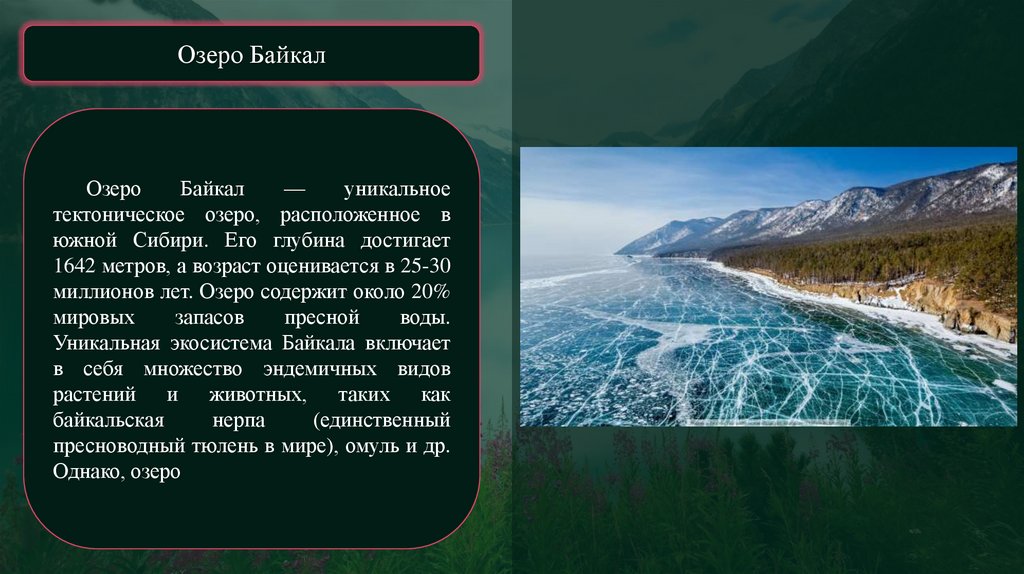 Озеро Байкал

Озеро Байкал — уникальное тектоническое озеро, расположенное в южной Сибири. Его глубина достигает 1642 метров, а возраст оценивается в 25-30 миллионов лет. Озеро содержит около 20% мировых запасов пресной воды. Уникальная экосистема Байкала включает в себя множество эндемичных видов растений и животных, таких как байкальская нерпа (единственный пресноводный тюлень в мире), омуль и др. Однако, озеро